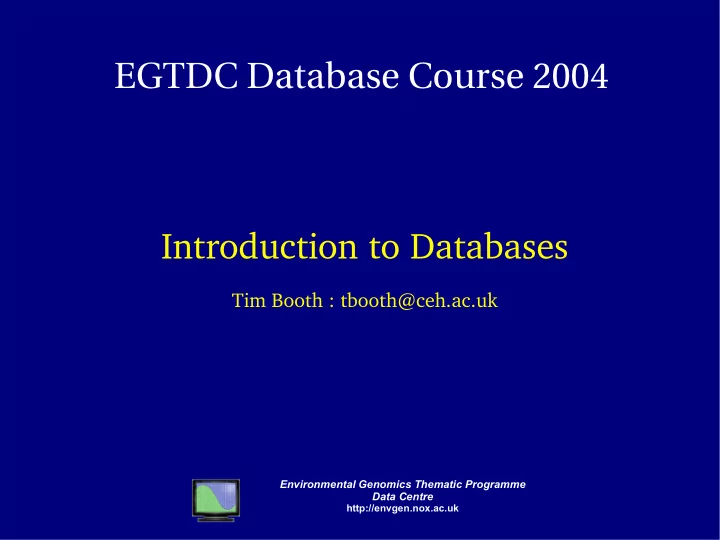 EGTDC Database Course 2004

Introduction to Databases

Tim Booth : tbooth@ceh.ac.uk

Environmental Genomics Thematic Programme
Data Centre
http://envgen.nox.ac.uk